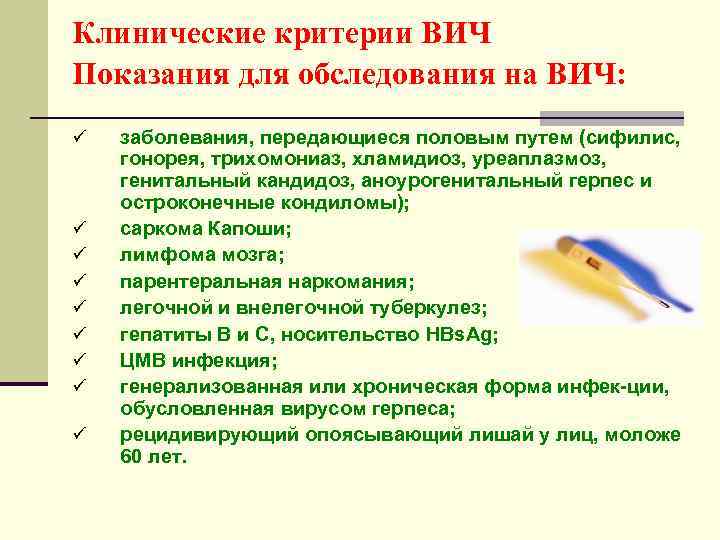 Клинические критерии ВИЧ
Показания для обследования на ВИЧ:

✓ заболевания, передающиеся половым путем (сифилис, гонорея, трихомониаз, хламидиоз, уреаплазмоз, генитальный кандидоз, аноурогенитальный герпес и остроконечные кондиломы);
✓ саркома Капоши;
✓ лимфома мозга;
✓ парентеральная наркомания;
✓ легочной и внелегочной туберкулез;
✓ гепатиты В и С, носительство HBsAg;
✓ ЦМВ инфекция;
✓ генерализованная или хроническая форма инфек-ции, обусловленная вирусом герпеса;
✓ рецидивирующий опоясывающий лишай у лиц, моложе 60 лет.